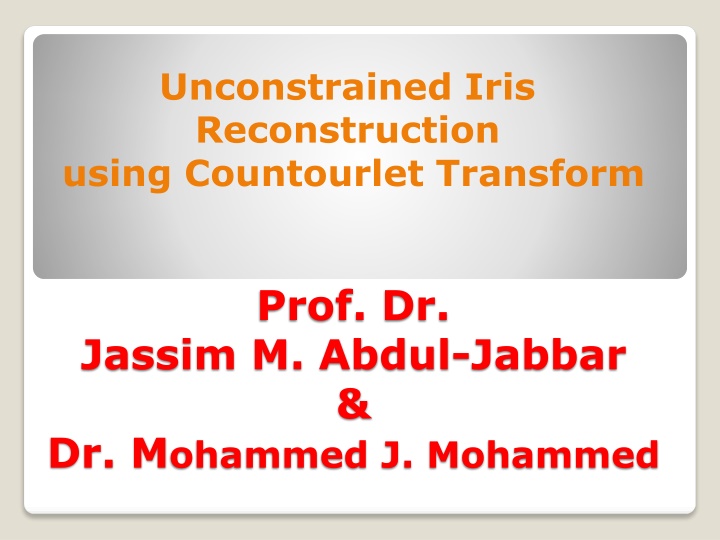 Unconstrained Iris Reconstruction using Countourlet Transform

Prof. Dr.
Jassim M. Abdul-Jabbar
&
Dr. Mohammed J. Mohammed